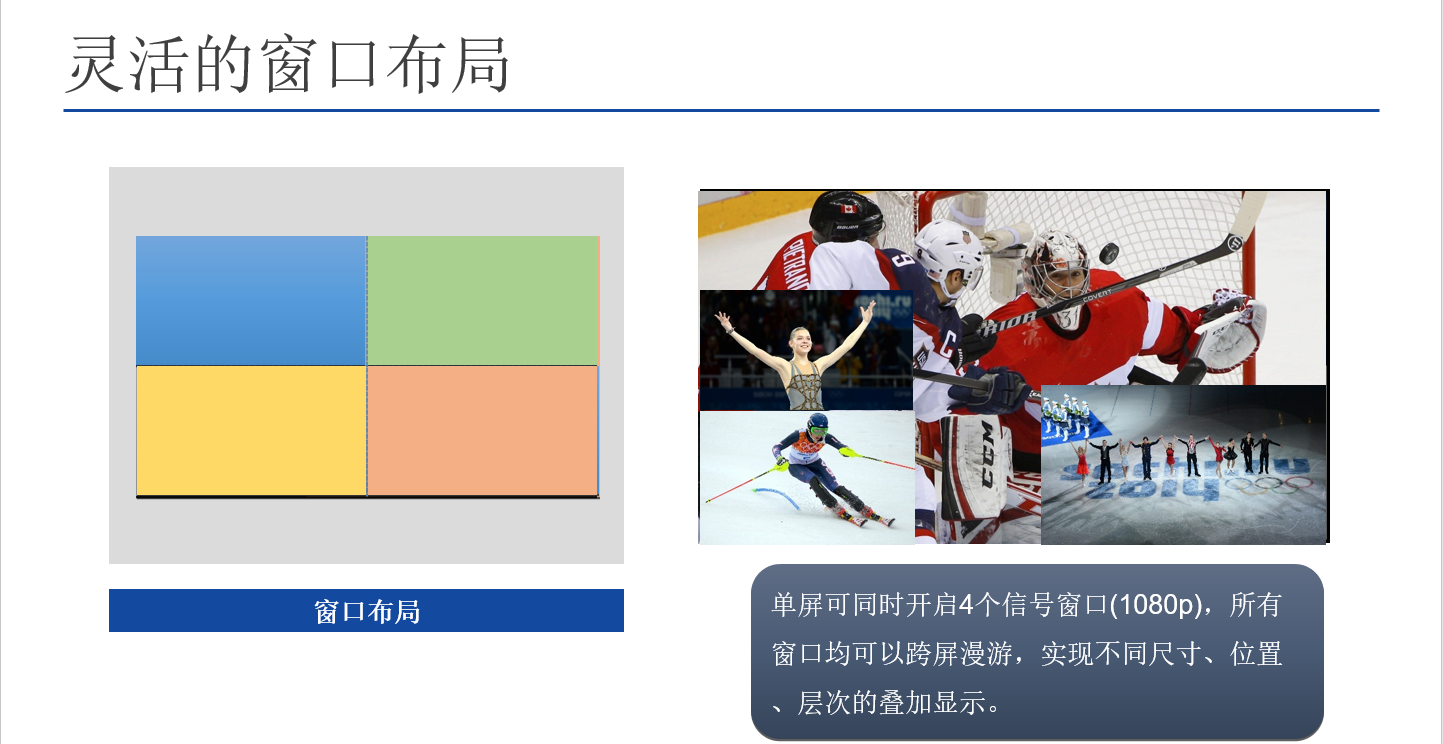 灵活的窗口布局

窗口布局

单屏可同时开启4个信号窗口(1080p)，所有窗口均可以跨屏漫游，实现不同尺寸、位置、层次的叠加显示。